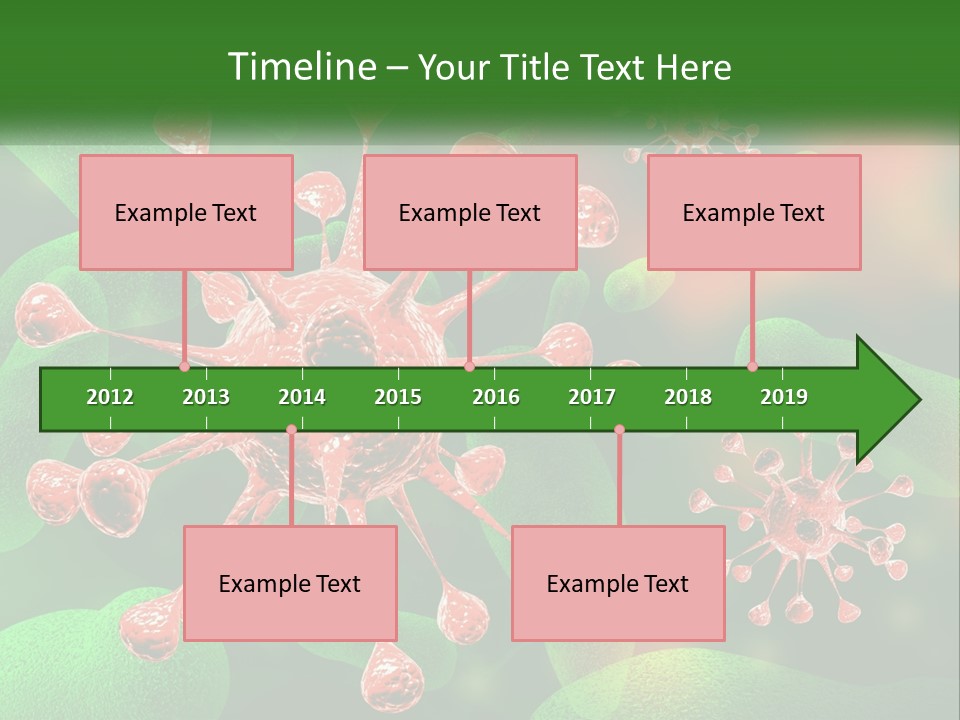 Timeline – Your Title Text Here

Example Text

Example Text

Example Text

2012 2013 2014 2015 2016 2017 2018 2019

Example Text

Example Text